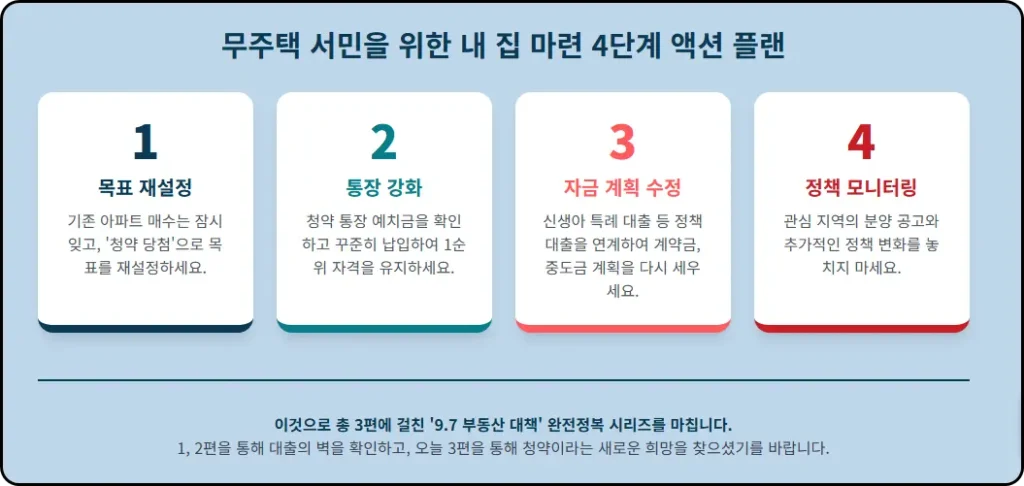 무주택 서민을 위한 내 집 마련 4단계 액션 플랜

1
목표 재설정
기존 아파트 매수는 잠시 잊고, '청약 당첨'으로 목표를 재설정하세요.

2
통장 강화
청약 통장 예치금을 확인하고 꾸준히 납입하여 1순위 자격을 유지하세요.

3
자금 계획 수정
신생아 특례 대출 등 정책 대출을 연계하여 계약금, 중도금 계획을 다시 세우세요.

4
정책 모니터링
관심 지역의 분양 공고와 추가적인 정책 변화를 놓치지 마세요.

이것으로 총 3편에 걸친 '9.7 부동산 대책' 완전정복 시리즈를 마칩니다.
1, 2편을 통해 대출의 벽을 확인하고, 오늘 3편을 통해 청약이라는 새로운 희망을 찾으셨기를 바랍니다.